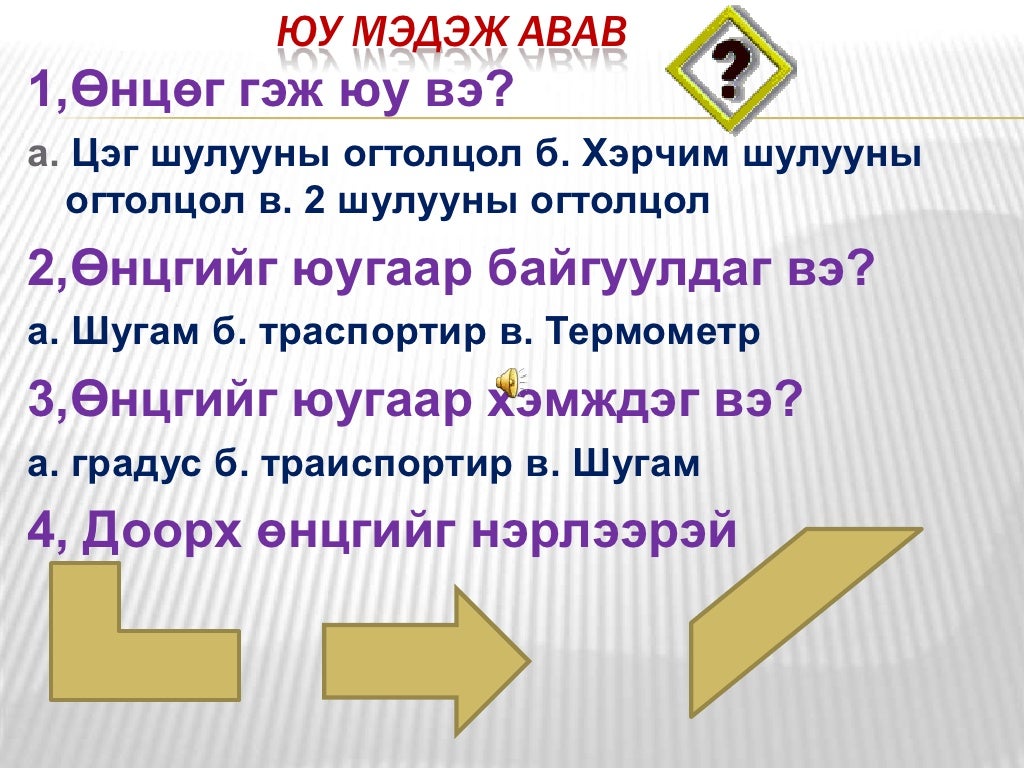 ЮУ МЭДЭЖ АВАВ

?

1,Өнцөг гэж юу вэ?

а. Цэг шулууны огтолцол б. Хэрчим шулууны огтолцол в. 2 шулууны огтолцол

2,Өнцгийг юугаар байгуулдаг вэ?

а. Шугам б. траспортир в. Термометр

3,Өнцгийг юугаар хэмждэг вэ?

а. градус б. траиспортир в. Шугам

4, Доорх өнцгийг нэрлээрэй